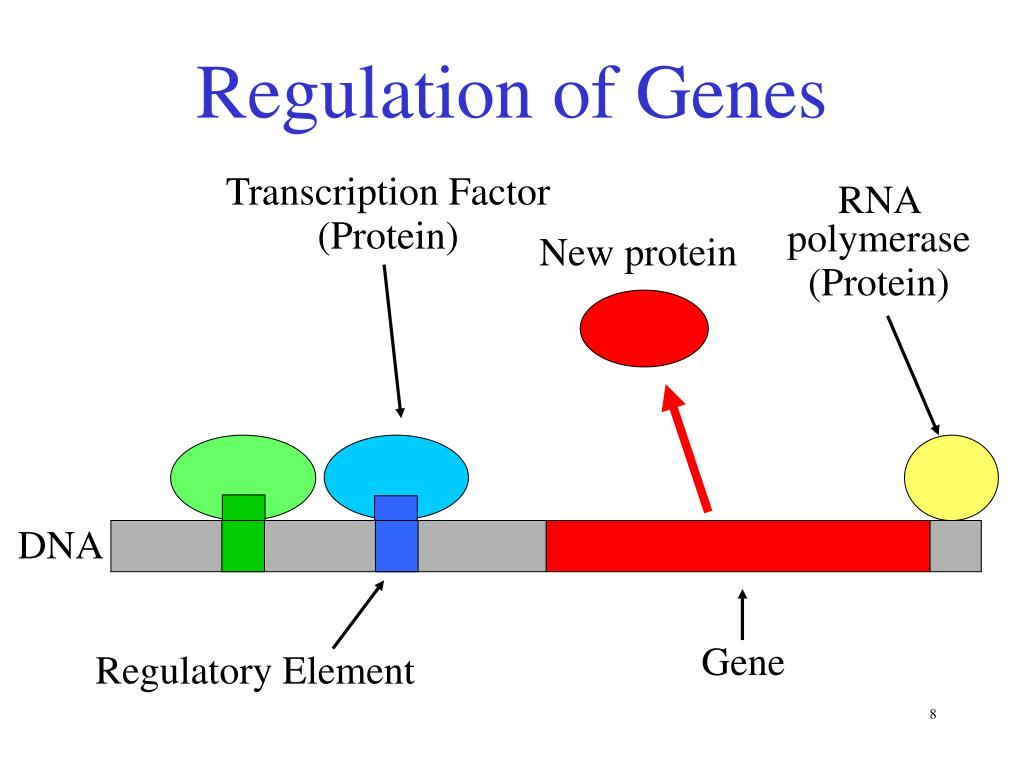 Regulation of Genes

Transcription Factor (Protein)

New protein

RNA polymerase (Protein)

DNA

Regulatory Element

Gene

8